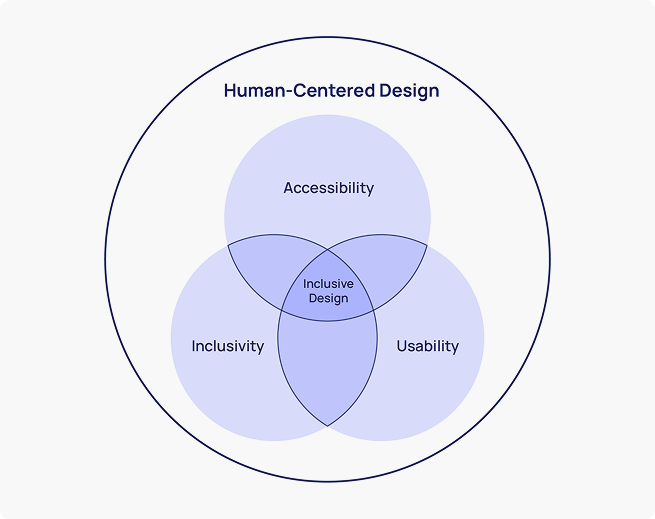 Human-Centered Design

Accessibility

Inclusive Design

Inclusivity

Usability